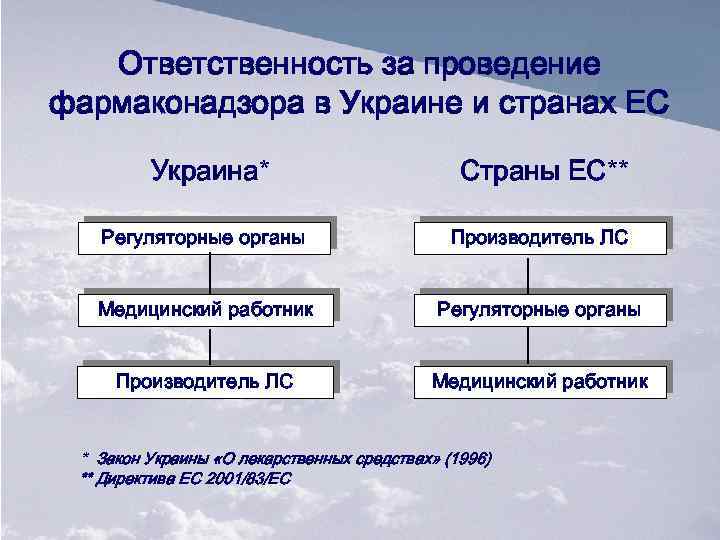 Ответственность за проведение фармаконадзора в Украине и странах ЕС

Украина*

Регуляторные органы

Медицинский работник

Производитель ЛС

Страны ЕС**

Производитель ЛС

Регуляторные органы

Медицинский работник

* Закон Украины «О лекарственных средствах» (1996)
** Директива ЕС 2001/83/ЕС